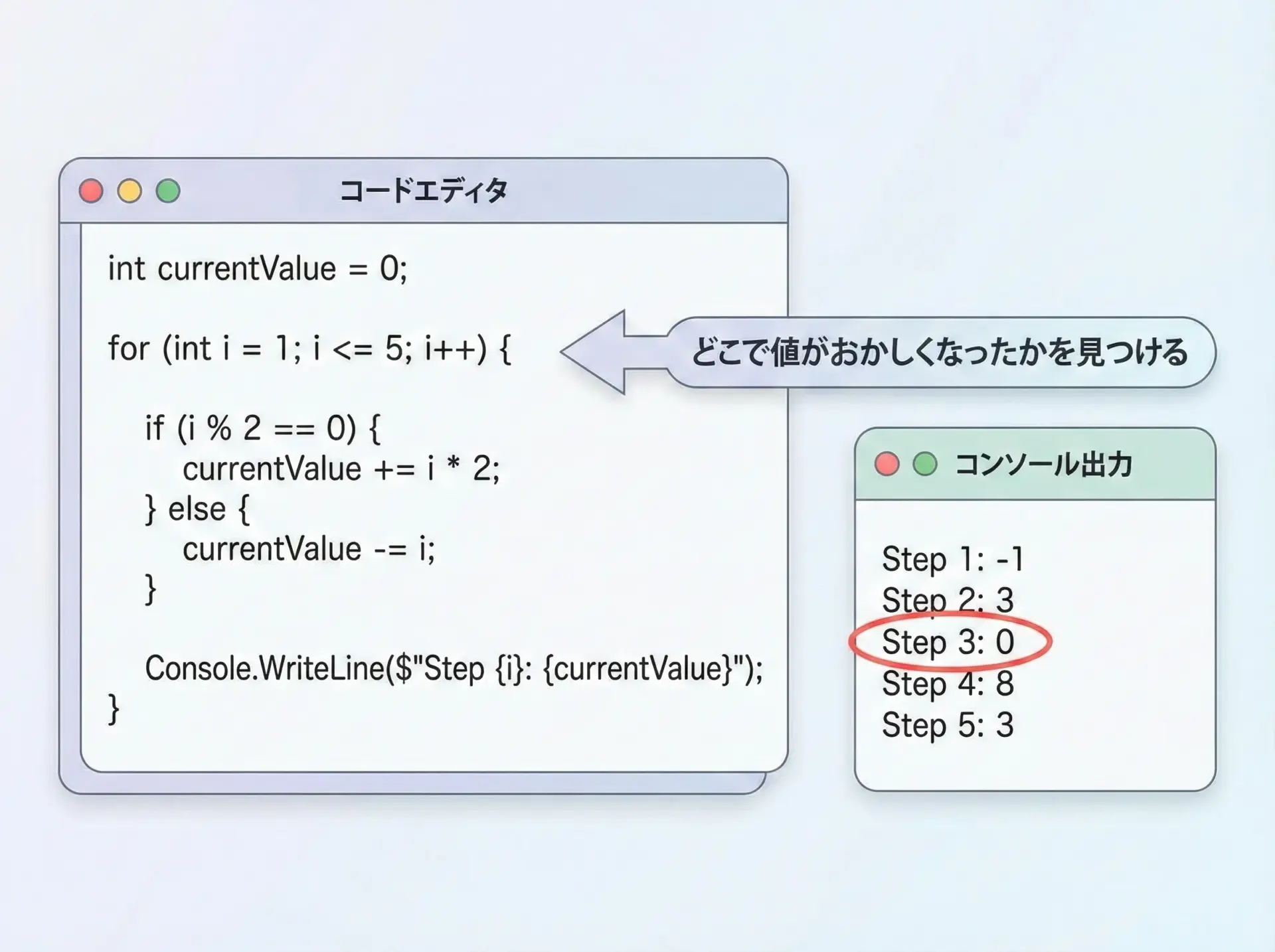 コードエディタ

int currentValue = 0;

for (int i = 1; i <= 5; i++) {

if (i % 2 == 0) {
currentValue += i * 2;
} else {
currentValue -= i;
}

Console.WriteLine($"Step {i}: {currentValue}");
}

どこで値がおかしくなったかを見つける

コンソール出力

Step 1: -1
Step 2: 3
Step 3: 0
Step 4: 8
Step 5: 3